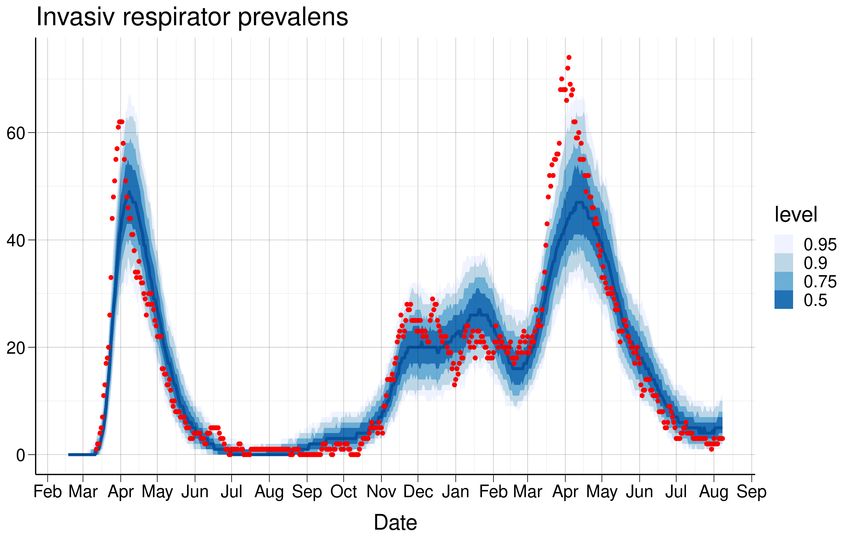 Invasiv respirator prevalens

60
40
20
0

Feb Mar Apr May Jun Jul Aug Sep Oct Nov Dec Jan Feb Mar Apr May Jun Jul Aug Sep

Date

level
0.95
0.9
0.75
0.5